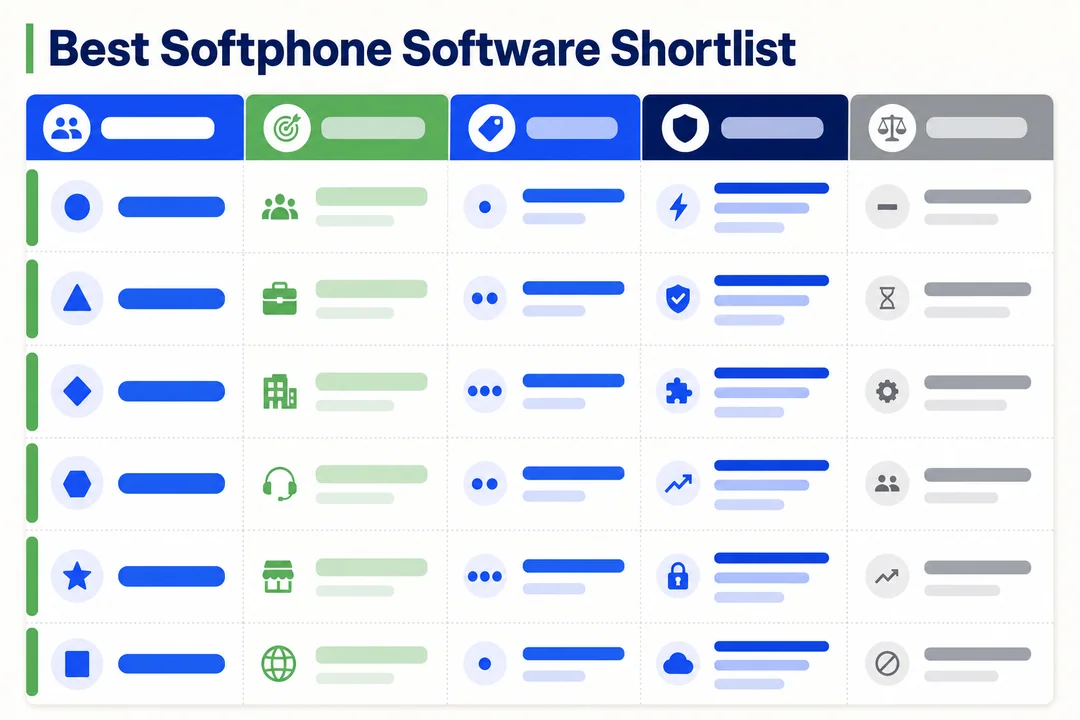 Best Softphone Software Shortlist